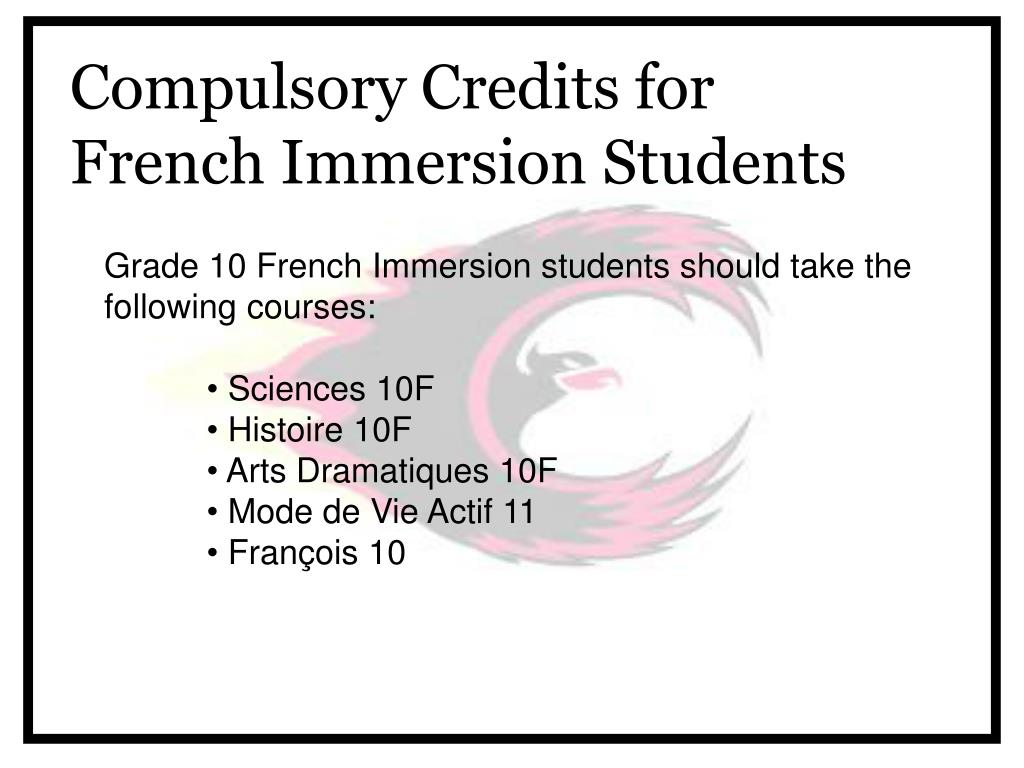 Compulsory Credits for French Immersion Students

Grade 10 French Immersion students should take the following courses:

• Sciences 10F
• Histoire 10F
• Arts Dramatiques 10F
• Mode de Vie Actif 11
• François 10